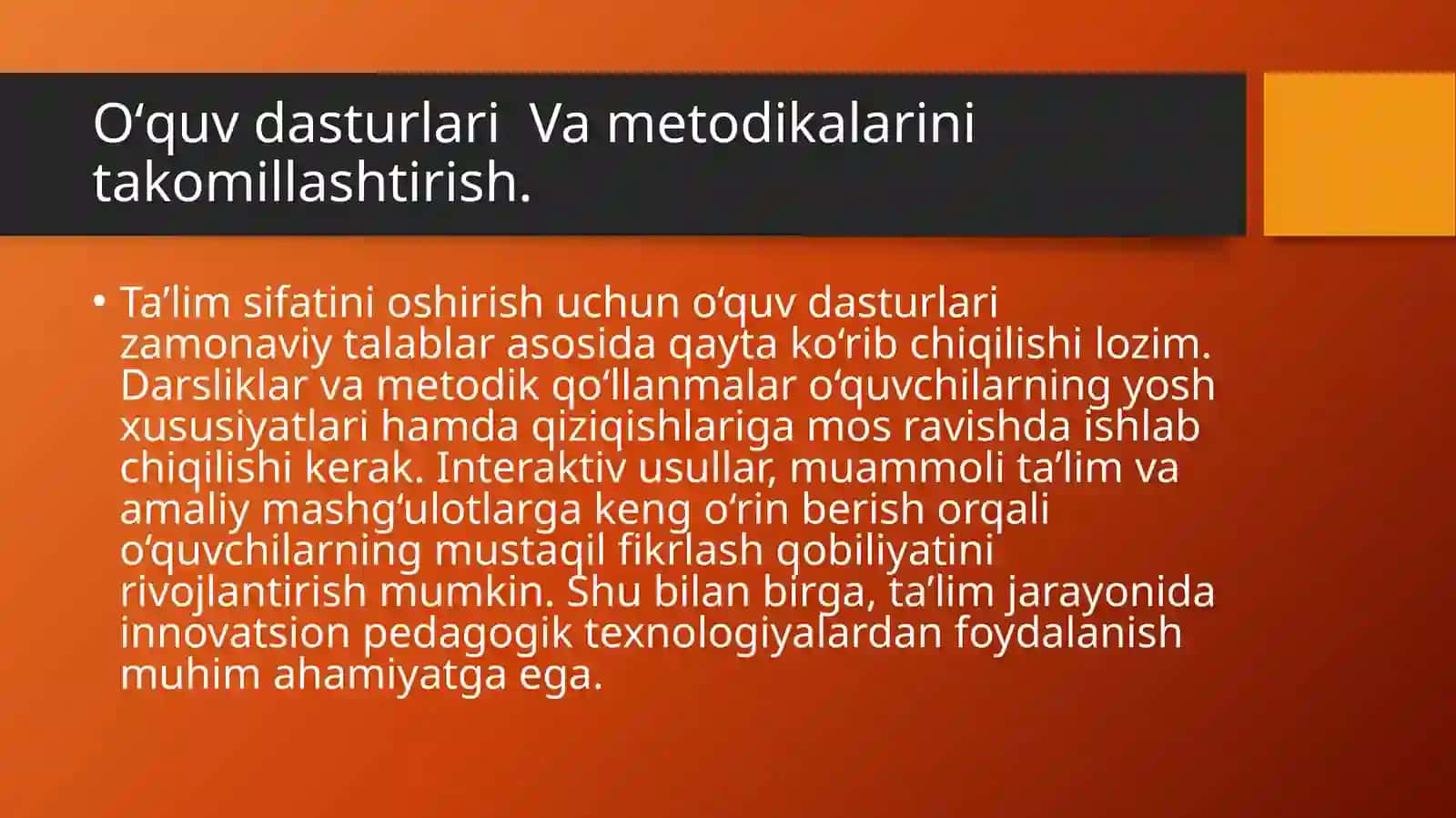 O‘quv dasturlari  Va metodikalarini takomillashtirish.

• Ta’lim sifatini oshirish uchun o‘quv dasturlari zamonaviy talablar asosida qayta ko‘rib chiqilishi lozim. Darsliklar va metodik qo‘llanmalar o‘quvchilarning yosh xususiyatlari hamda qiziqishlariga mos ravishda ishlab chiqilishi kerak. Interaktiv usullar, muammoli ta’lim va amaliy mashg‘ulotlarga keng o‘rin berish orqali o‘quvchilarning mustaqil fikrlash qobiliyatini rivojlantirish mumkin. Shu bilan birga, ta’lim jarayonida innovatsion pedagogik texnologiyalardan foydalanish muhim ahamiyatga ega.